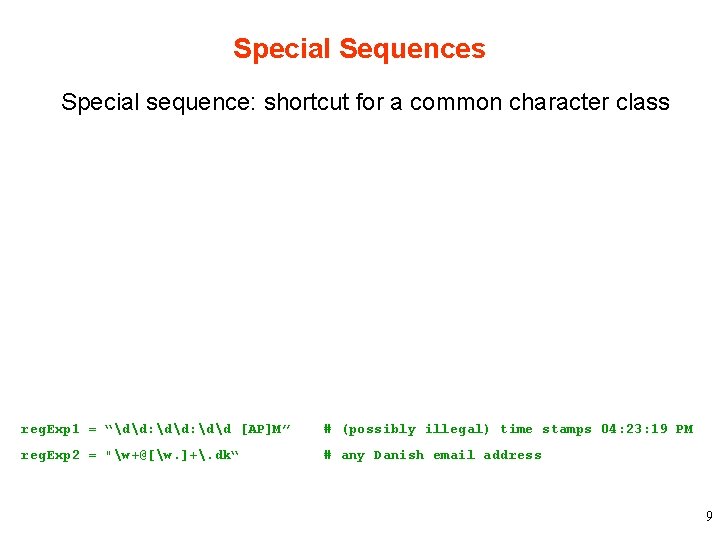 Special Sequences

Special sequence: shortcut for a common character class

regExp1 = “\d\d:\d\d:\d\d [AP]M”    # (possibly illegal) time stamps 04:23:19 PM
regExp2 = "\w+@[\w.]+\.dk“    # any Danish email address

9